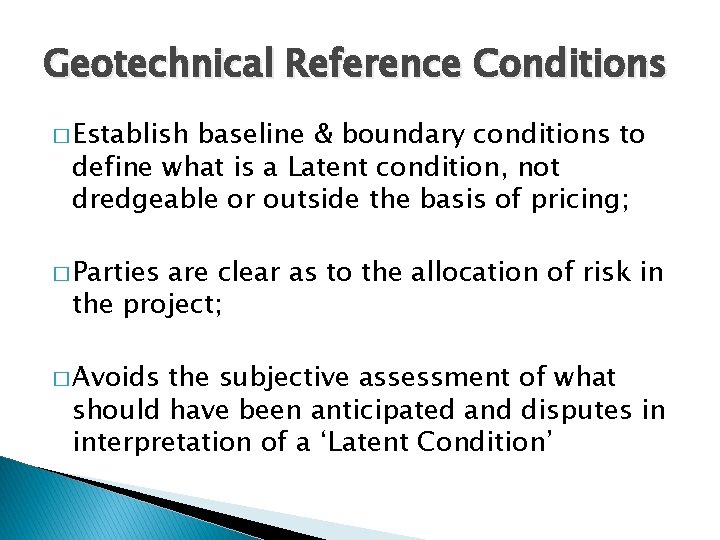 Geotechnical Reference Conditions

□ Establish baseline & boundary conditions to define what is a Latent condition, not dredgeable or outside the basis of pricing;

□ Parties are clear as to the allocation of risk in the project;

□ Avoids the subjective assessment of what should have been anticipated and disputes in interpretation of a ‘Latent Condition’